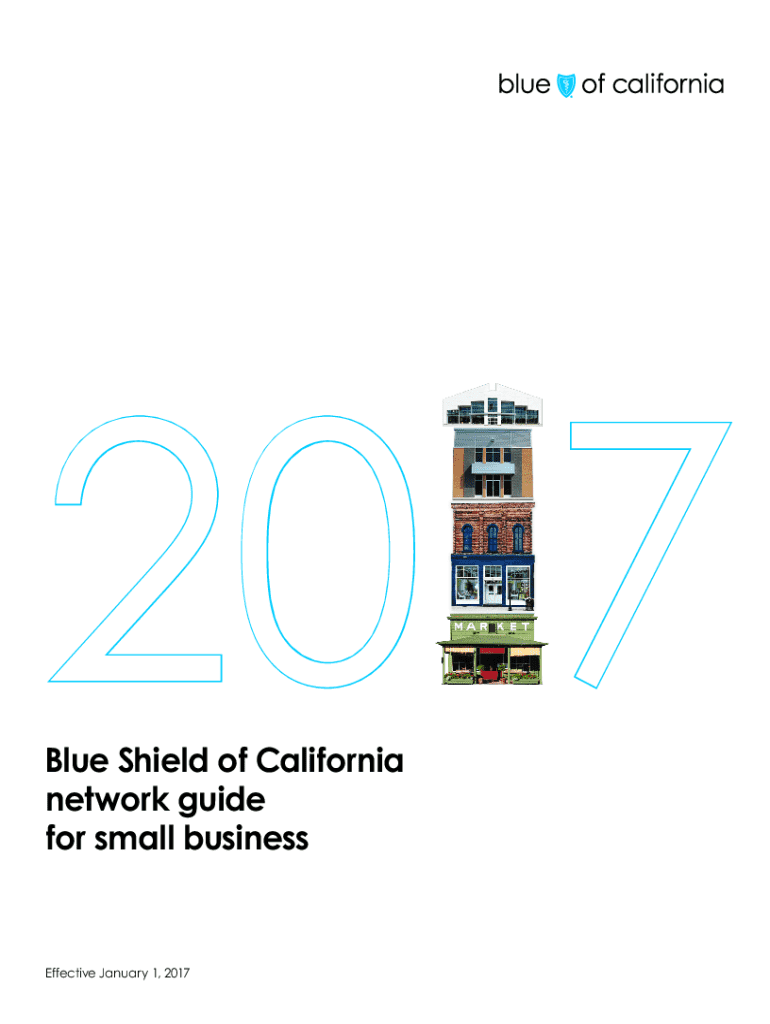 blue of california

2017

MARKET

Blue Shield of California network guide for small business

Effective January 1, 2017